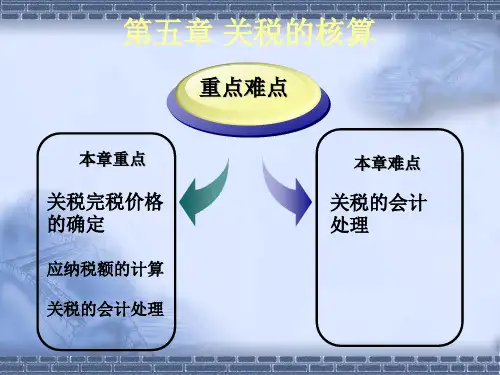 第五章 关税的核算

重点难点

本章重点

关税完税价格的确定

应纳税额的计算

关税的会计处理

本章难点

关税的会计处理